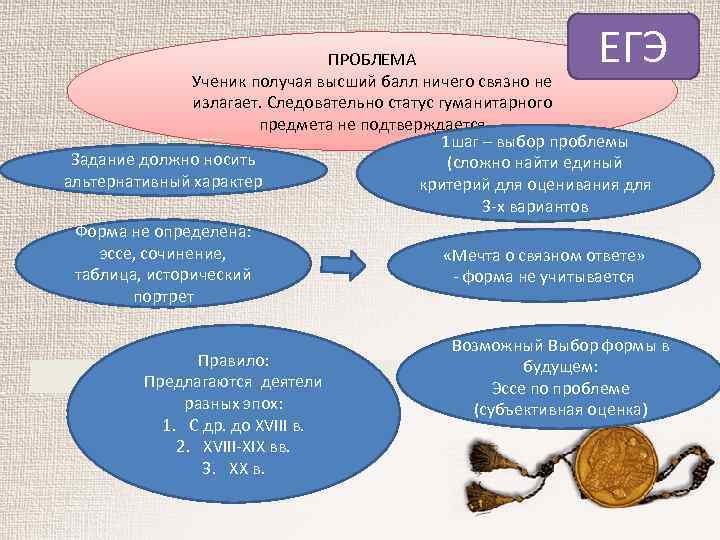 ЕГЭ

ПРОБЛЕМА
Ученик получая высший балл ничего связно не излагает. Следовательно статус гуманитарного предмета не подтверждается

Задание должно носить альтернативный характер

1шаг – выбор проблемы (сложно найти единый критерий для оценивания для 3-х вариантов

Форма не определена: эссе, сочинение, таблица, исторический портрет

«Мечта о связном ответе» - форма не учитывается

Правило:
Предлагаются деятели разных эпох:
1. С др. до XVIII в.
2. XVIII-XIX вв.
3. XX в.

Возможный Выбор формы в будущем:
Эссе по проблеме (субъективная оценка)